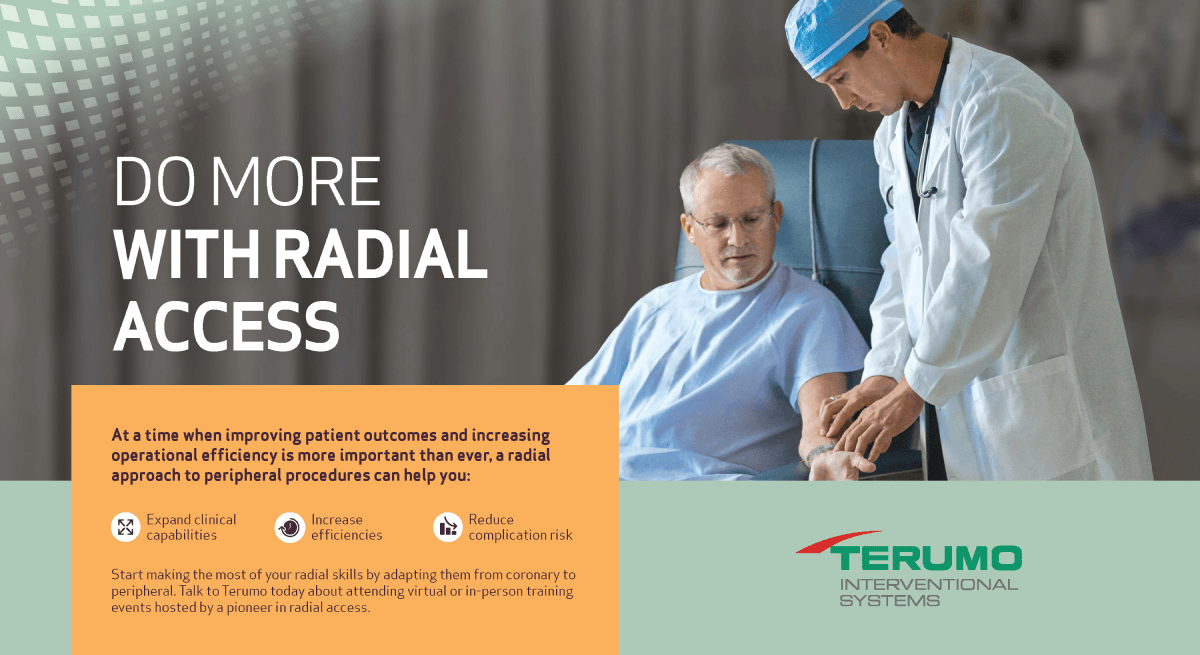 DO MORE
WITH RADIAL ACCESS

At a time when improving patient outcomes and increasing operational efficiency is more important than ever, a radial approach to peripheral procedures can help you:

Expand clinical capabilities

Increase efficiencies

Reduce complication risk

Start making the most of your radial skills by adapting them from coronary to peripheral. Talk to Terumo today about attending virtual or in-person training events hosted by a pioneer in radial access.

TERUMO
INTERVENTIONAL SYSTEMS